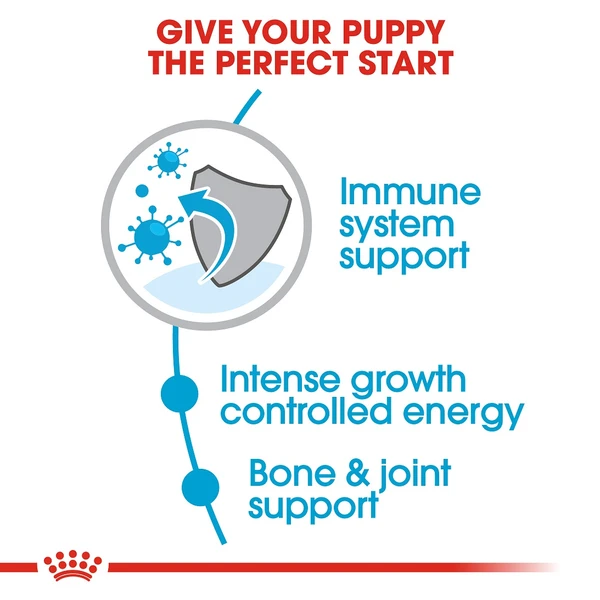 GIVE YOUR PUPPY THE PERFECT START

Immune system support

Intense growth controlled energy

Bone & joint support